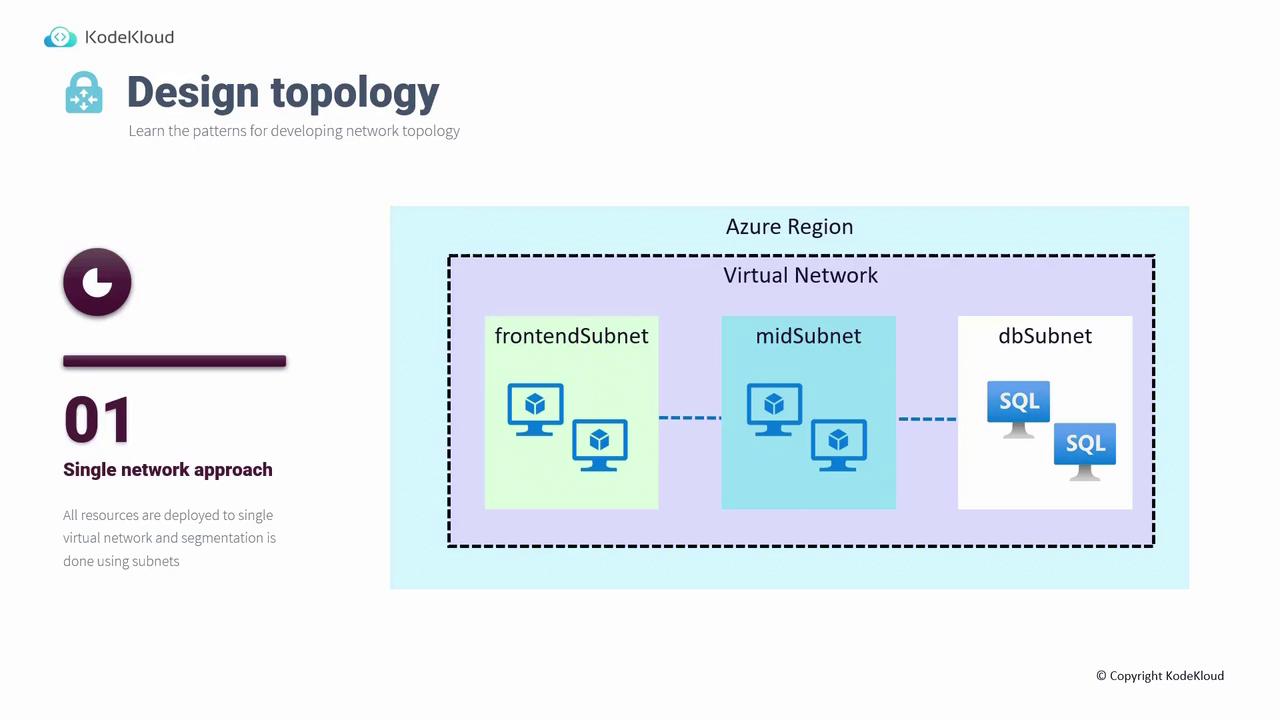 KodeKloud

Design topology

Learn the patterns for developing network topology

01

Single network approach

All resources are deployed to single virtual network and segmentation is done using subnets

Azure Region

Virtual Network

frontendSubnet

midSubnet

dbSubnet

SQL

SQL

© Copyright KodeKloud